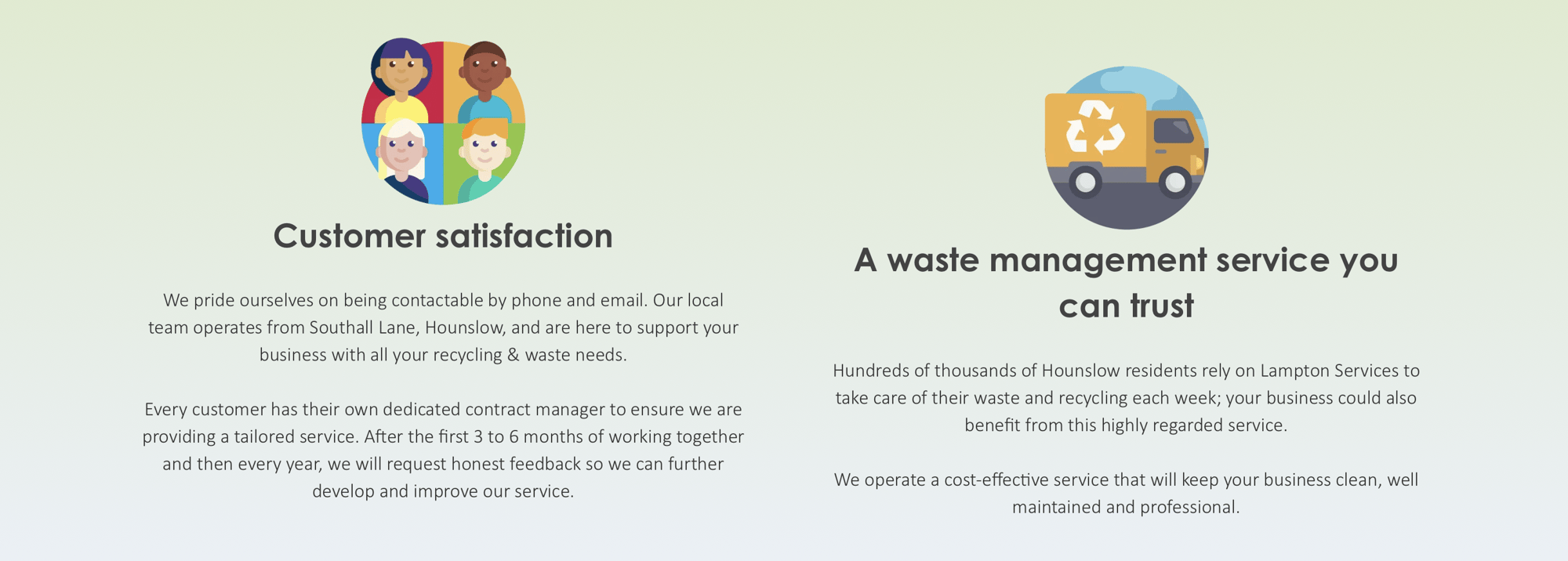 Customer satisfaction

We pride ourselves on being contactable by phone and email. Our local team operates from Southall Lane, Hounslow, and are here to support your business with all your recycling & waste needs.

Every customer has their own dedicated contract manager to ensure we are providing a tailored service. After the first 3 to 6 months of working together and then every year, we will request honest feedback so we can further develop and improve our service.

A waste management service you can trust

Hundreds of thousands of Hounslow residents rely on Lampton Services to take care of their waste and recycling each week; your business could also benefit from this highly regarded service.

We operate a cost-effective service that will keep your business clean, well maintained and professional.